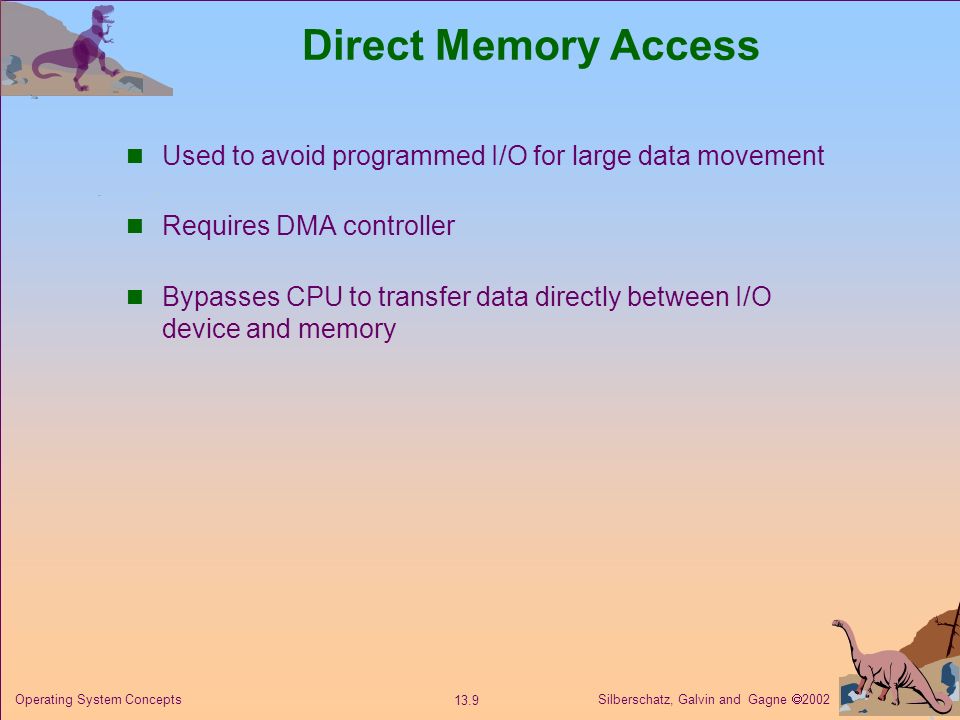 Direct Memory Access

Used to avoid programmed I/O for large data movement

Requires DMA controller

Bypasses CPU to transfer data directly between I/O device and memory

Operating System Concepts

13.9

Silberschatz, Galvin and Gagne ©2002